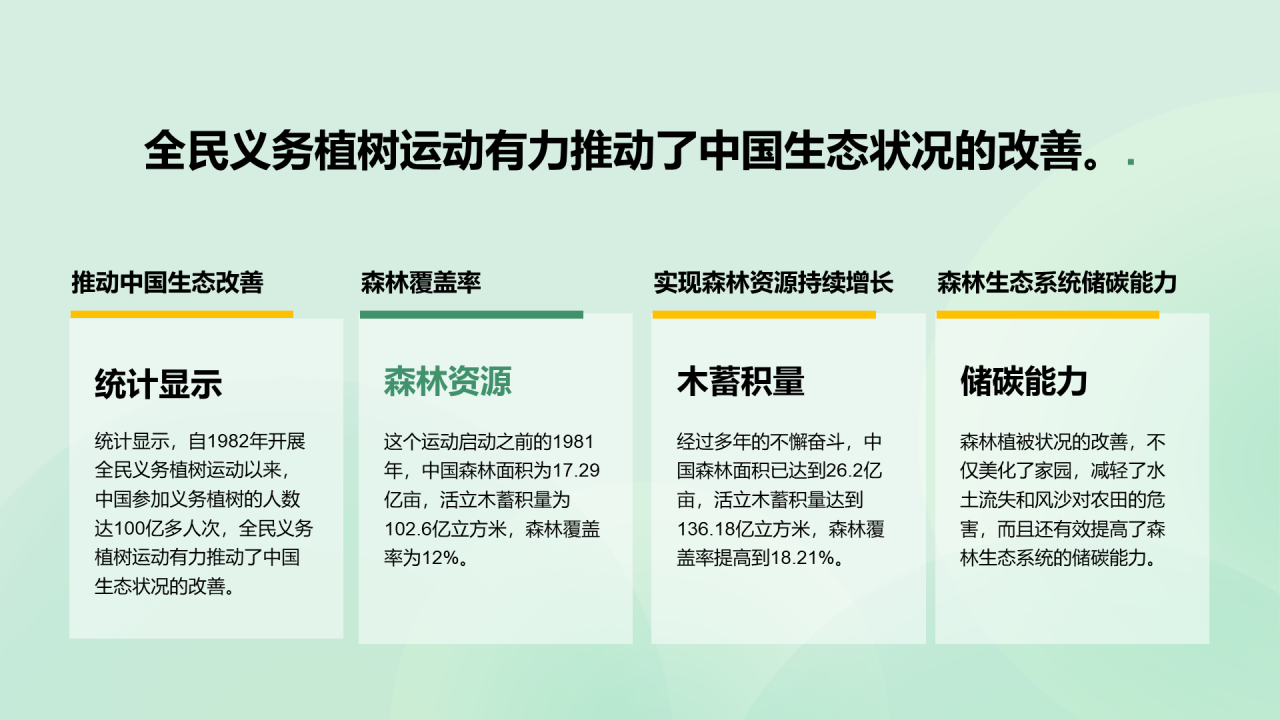 全民义务植树运动有力推动了中国生态状况的改善。

推动中国生态改善

统计显示

统计显示，自1982年开展全民义务植树运动以来，中国参加义务植树的人数达100亿多人次，全民义务植树运动有力推动了中国生态状况的改善。

森林覆盖率

森林资源

这个运动启动之前的1981年，中国森林面积为17.29亿亩，活立木蓄积量为102.6亿立方米，森林覆盖率为12%。

实现森林资源持续增长

木蓄积量

经过多年的不懈奋斗，中国森林面积已达到26.2亿亩，活立木蓄积量达到136.18亿立方米，森林覆盖率提高到18.21%。

森林生态系统储碳能力

储碳能力

森林植被状况的改善，不仅美化了家园，减轻了水土流失和风沙对农田的危害，而且还有效提高了森林生态系统的储碳能力。